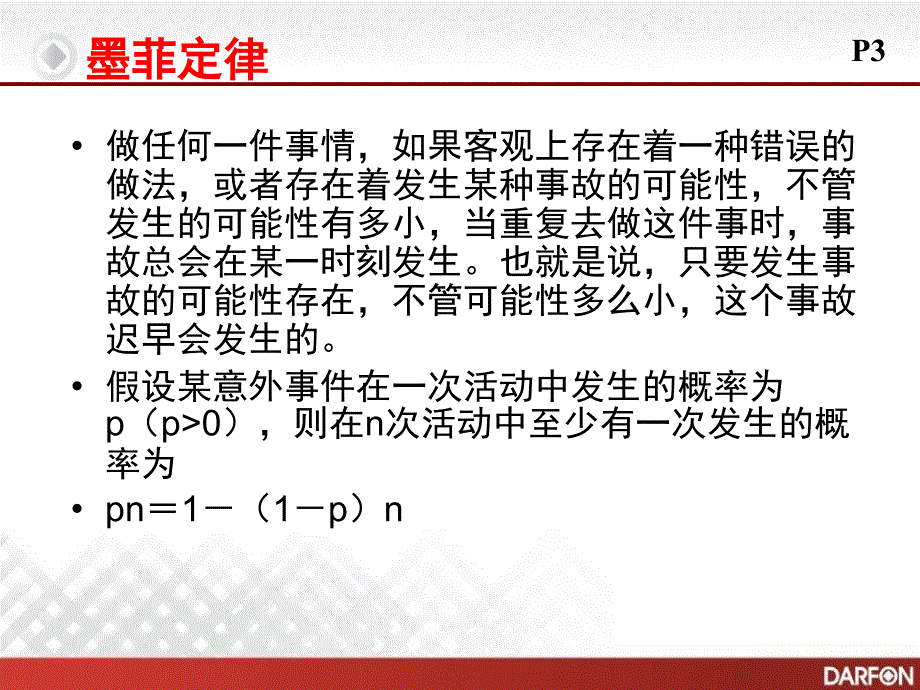 墨菲定律

P3

• 做任何一件事情，如果客观上存在着一种错误的做法，或者存在着发生某种事故的可能性，不管发生的可能性有多小，当重复去做这件事时，事故总会在某一时刻发生。也就是说，只要发生事故的可能性存在，不管可能性多么小，这个事故迟早会发生的。

• 假设某意外事件在一次活动中发生的概率为p（p>0），则在n次活动中至少有一次发生的概率为

• pn＝1－（1－p）n

DARFON